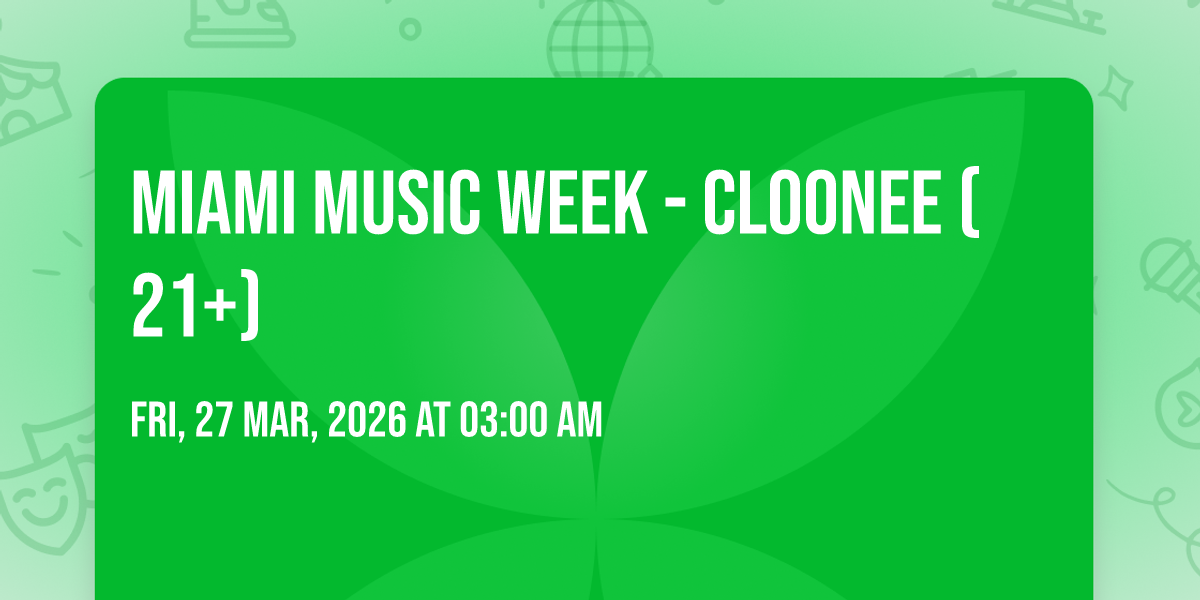 MIAMI MUSIC WEEK - CLOONEE ( 21+)

FRI, 27 MAR, 2026 AT 03:00 AM